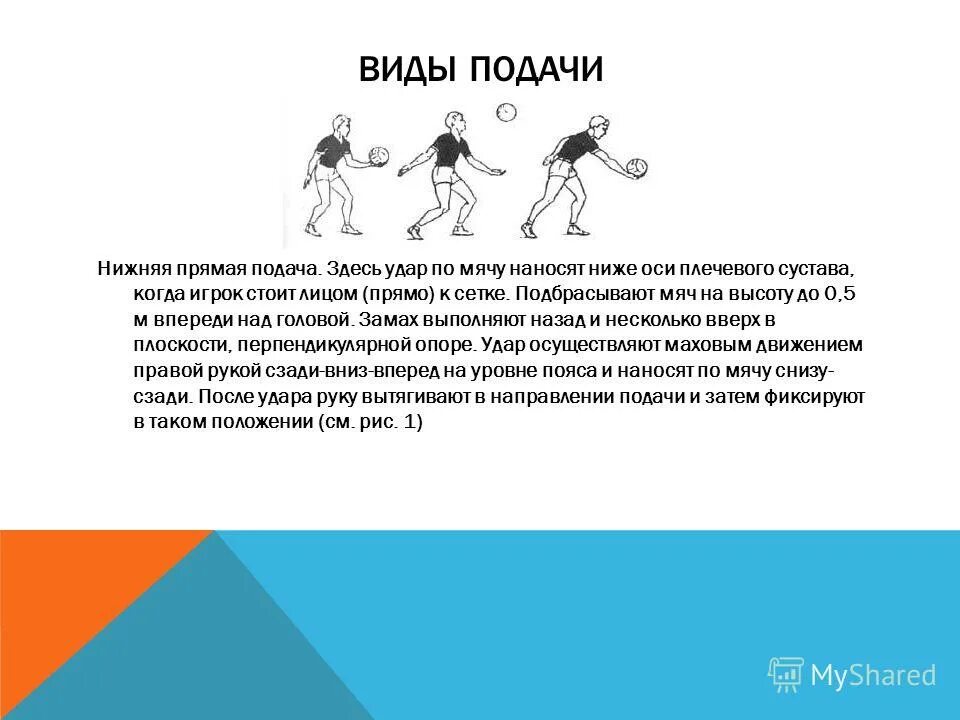 ВИДЫ ПОДАЧИ

Нижняя прямая подача. Здесь удар по мячу наносят ниже оси плечевого сустава, когда игрок стоит лицом (прямо) к сетке. Подбрасывают мяч на высоту до 0,5 м впереди над головой. Замах выполняют назад и несколько вверх в плоскости, перпендикулярной опоре. Удар осуществляют маховым движением правой рукой сзади-вниз-вперед на уровне пояса и наносят по мячу снизу-сзади. После удара руку вытягивают в направлении подачи и затем фиксируют в таком положении (см. рис. 1)

MyShared